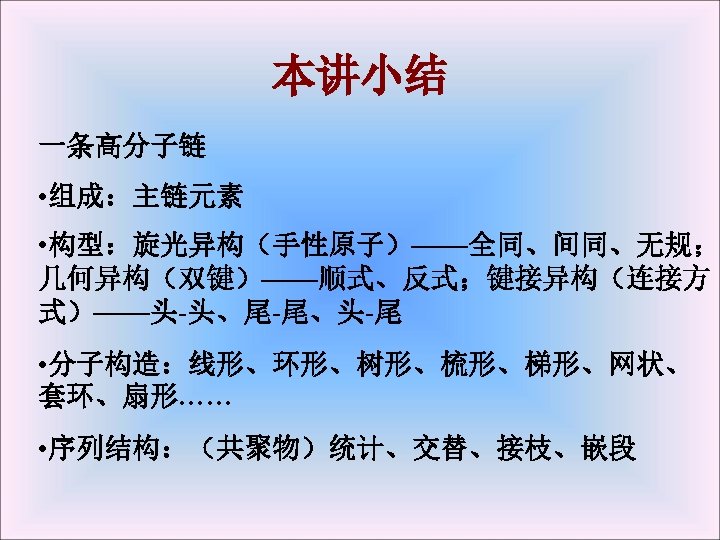 本讲小结

一条高分子链

•组成：主链元素

•构型：旋光异构（手性原子）——全同、间同、无规；几何异构（双键）——顺式、反式；键接异构（连接方式）——头-头、尾-尾、头-尾

•分子构造：线形、环形、树形、梳形、梯形、网状、套环、扇形……

•序列结构：（共聚物）统计、交替、接枝、嵌段